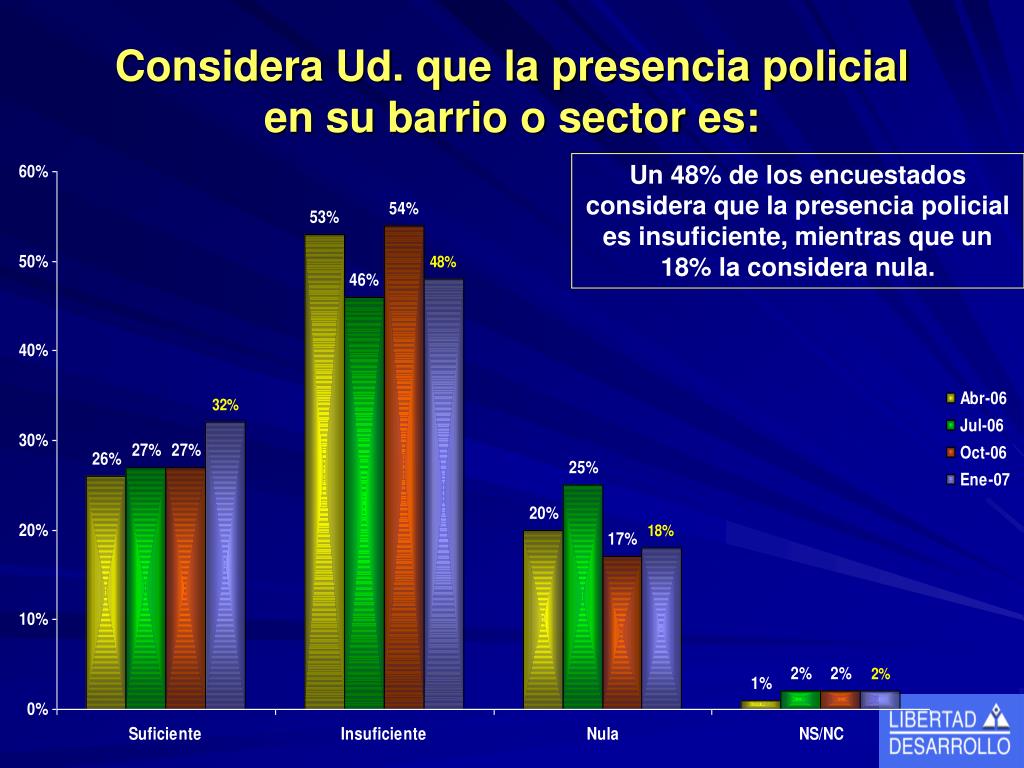 Considera Ud. que la presencia policial en su barrio o sector es:

Un 48% de los encuestados considera que la presencia policial es insuficiente, mientras que un 18% la considera nula.

60%
50%
40%
30%
20%
10%
0%

26% 27% 27% 32%
53% 46% 54% 48%
20% 25% 17% 18%
1% 2% 2% 2%

Suficiente
Insuficiente
Nula
NS/NC

Abr-06
Jul-06
Oct-06
Ene-07

LIBERTAD DESARROLLO